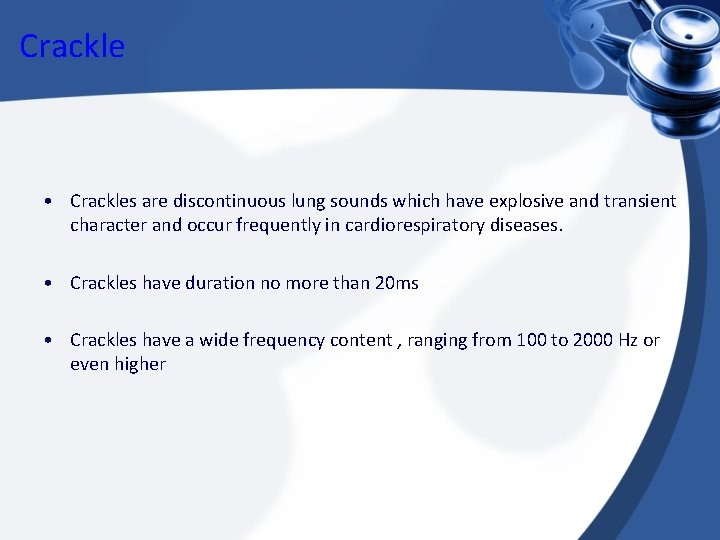 Crackle

• Crackles are discontinuous lung sounds which have explosive and transient character and occur frequently in cardiorespiratory diseases.

• Crackles have duration no more than 20ms

• Crackles have a wide frequency content , ranging from 100 to 2000 Hz or even higher